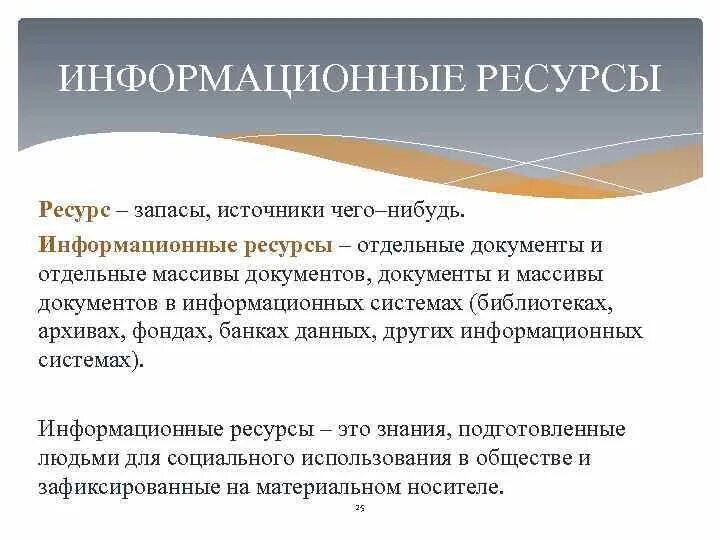 ИНФОРМАЦИОННЫЕ РЕСУРСЫ

Ресурс – запасы, источники чего–нибудь.

Информационные ресурсы – отдельные документы и отдельные массивы документов, документы и массивы документов в информационных системах (библиотеках, архивах, фондах, банках данных, других информационных системах).

Информационные ресурсы – это знания, подготовленные людьми для социального использования в обществе и зафиксированные на материальном носителе.

25